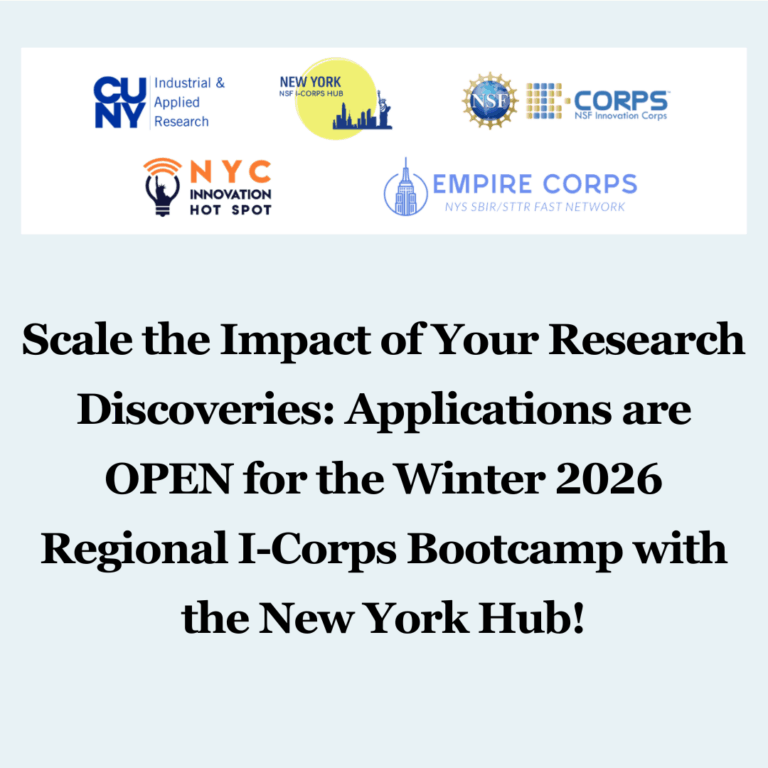 CUNY Industrial & Applied Research

NEW YORK
NSF I-CORPS HUB

NSF

I-CORPS
NSF Innovation Corps

NYC
INNOVATION
HOT SPOT

EMPIRE CORPS
NYS SBIR/STTR FAST NETWORK

Scale the Impact of Your Research Discoveries: Applications are OPEN for the Winter 2026 Regional I-Corps Bootcamp with the New York Hub!